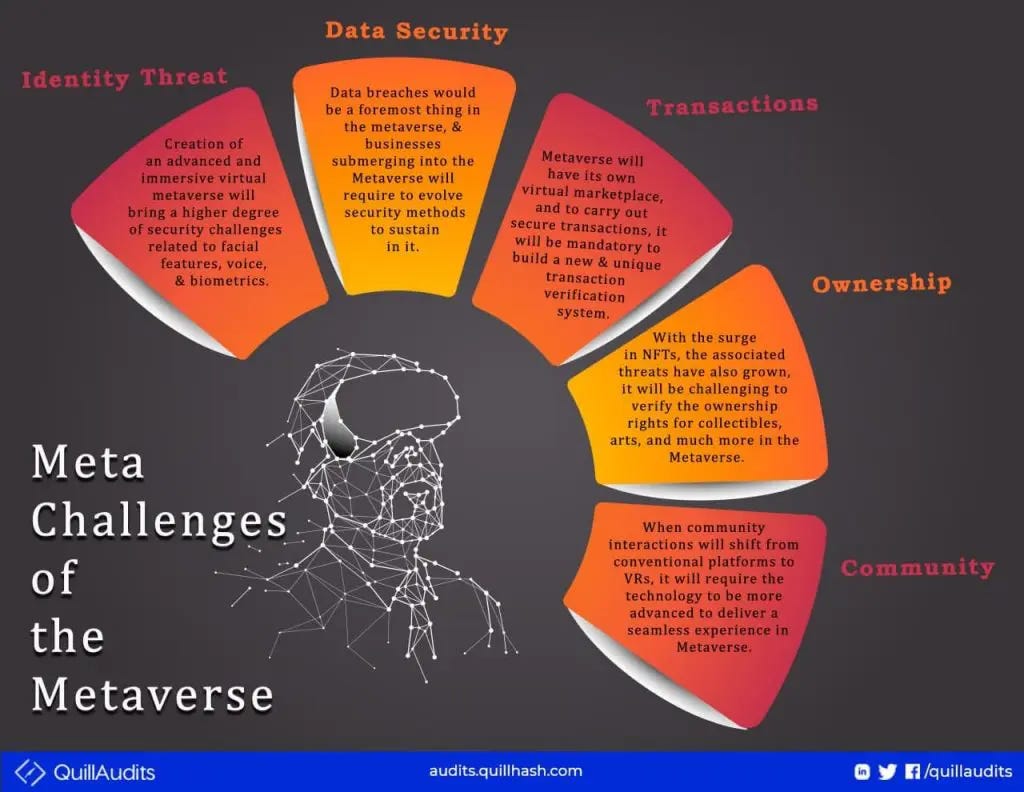 Identity Threat

Creation of an advanced and immersive virtual metaverse will bring a higher degree of security challenges related to facial features, voice, & biometrics.

Data Security

Data breaches would be a foremost thing in the metaverse, & businesses submerging into the Metaverse will require to evolve security methods to sustain in it.

Transactions

Metaverse will have its own virtual marketplace, and to carry out secure transactions, it will be mandatory to build a new & unique transaction verification system.

Ownership

With the surge in NFTs, the associated threats have also grown, it will be challenging to verify the ownership rights for collectibles, arts, and much more in the Metaverse.

Community

When community interactions will shift from conventional platforms to VRs, it will require the technology to be more advanced to deliver a seamless experience in Metaverse.

Meta Challenges of the Metaverse

QuillAudits

audits.quillhash.com

/quillaudits